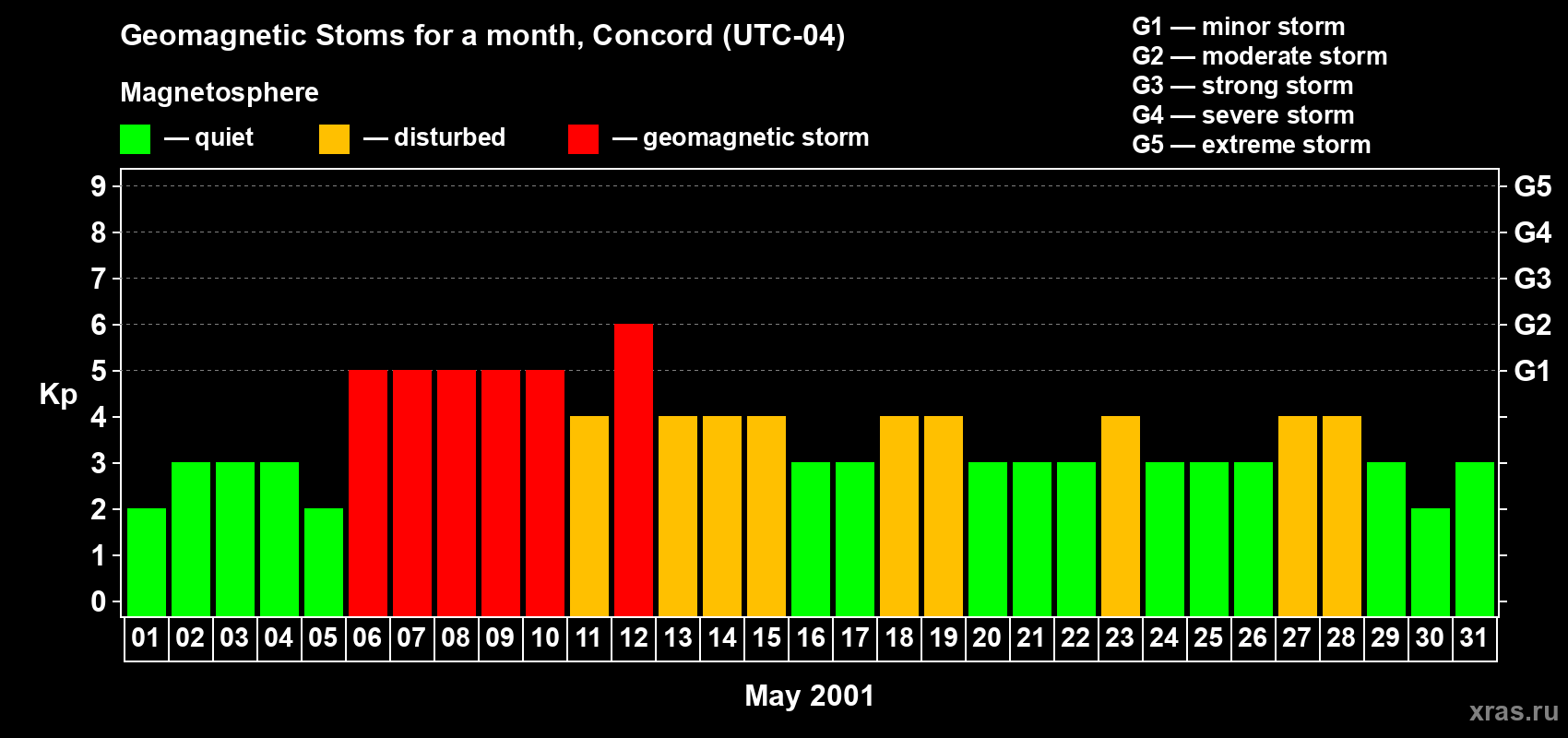 Geomagnetic Stoms for a month, Concord (UTC-04)

Magnetosphere

— quiet — disturbed — geomagnetic storm

G1 — minor storm
G2 — moderate storm
G3 — strong storm
G4 — severe storm
G5 — extreme storm

Kp

9
8
7
6
5
4
3
2
1
0

G5
G4
G3
G2
G1

01 02 03 04 05 06 07 08 09 10 11 12 13 14 15 16 17 18 19 20 21 22 23 24 25 26 27 28 29 30 31

May 2001

xras.ru